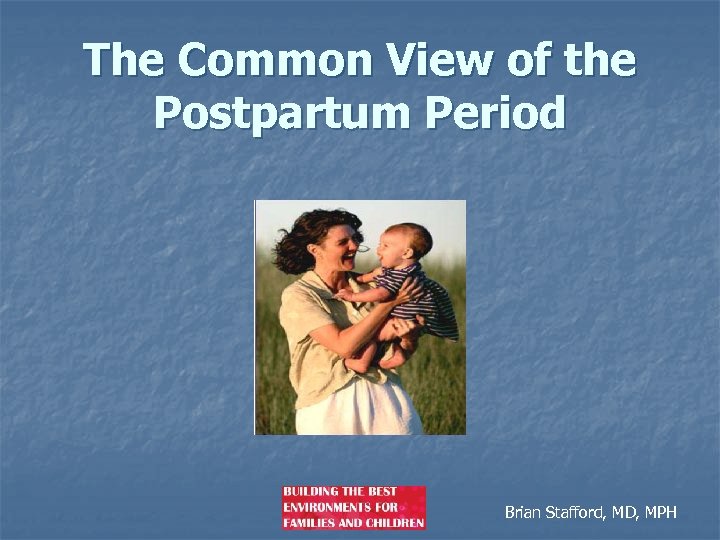 The Common View of the Postpartum Period

BUILDING THE BEST ENVIRONMENTS FOR FAMILIES AND CHILDREN

Brian Stafford, MD, MPH